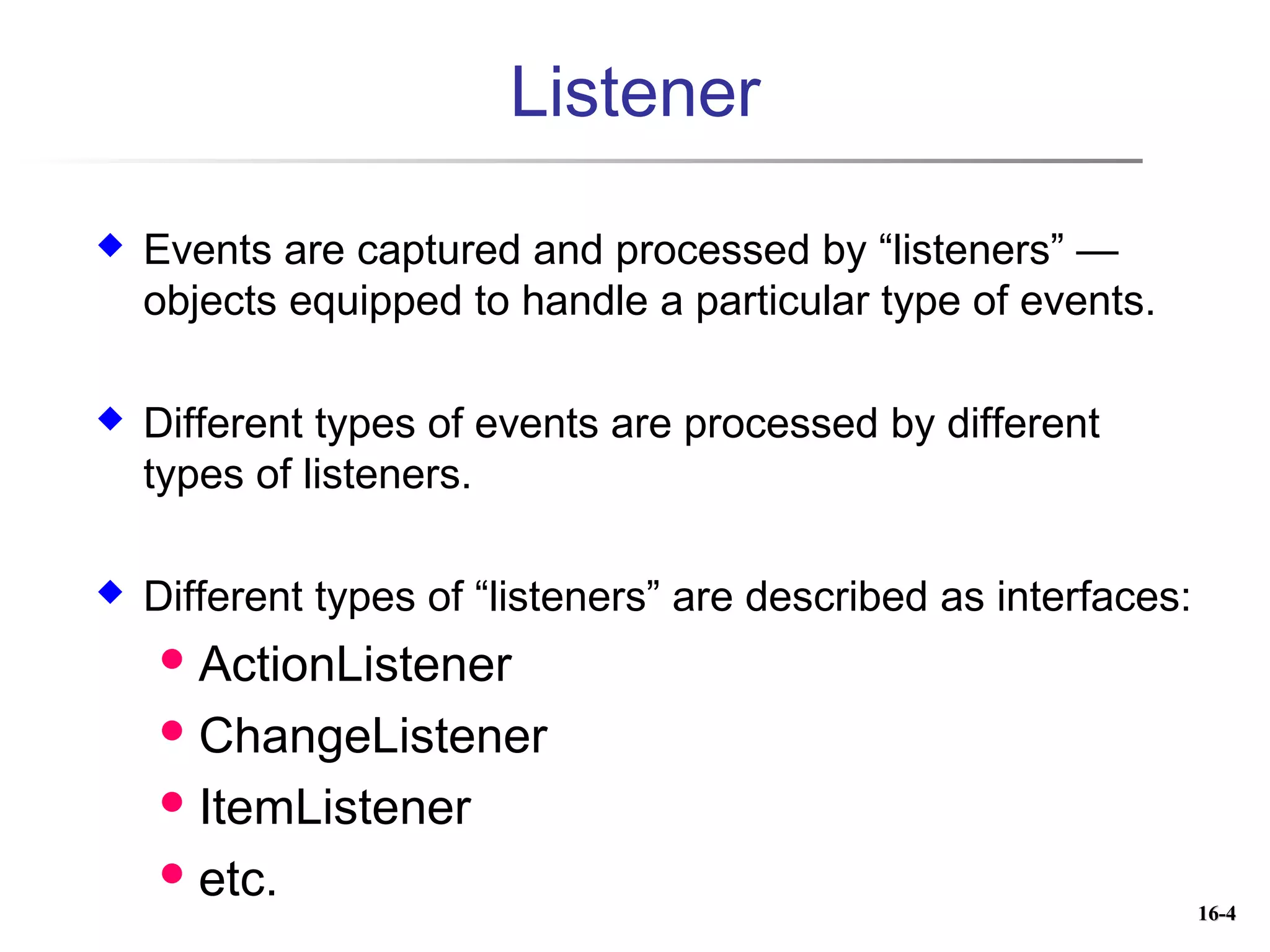 Listener

Events are captured and processed by “listeners” — objects equipped to handle a particular type of events.

Different types of events are processed by different types of listeners.

Different types of “listeners” are described as interfaces:

ActionListener

ChangeListener

ItemListener

etc.

16-4